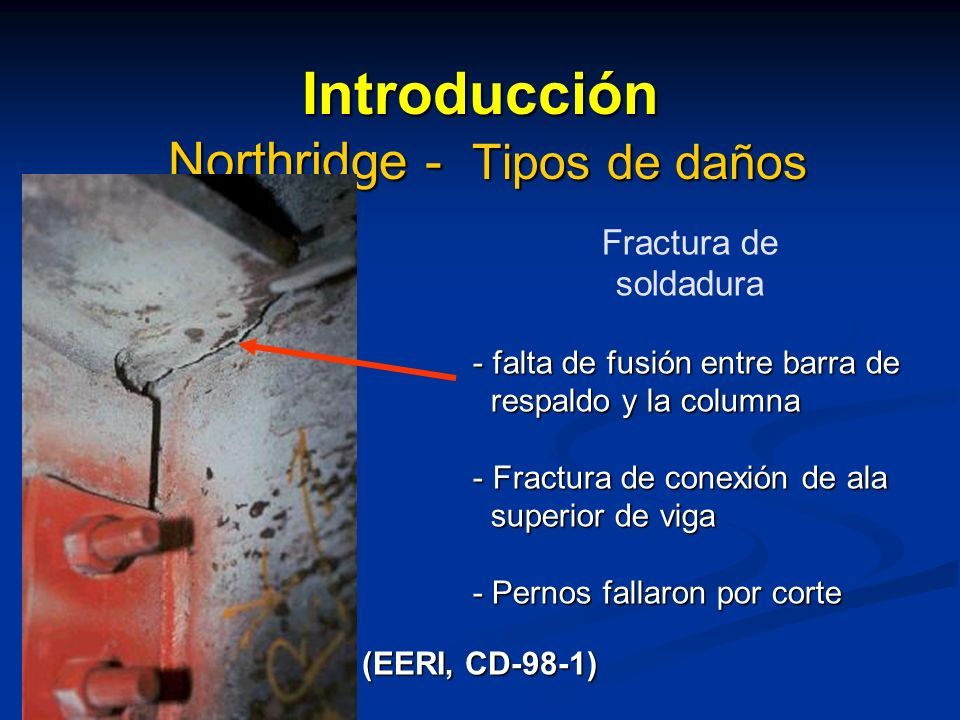 Introducción

Northridge - Tipos de daños

Fractura de soldadura

- falta de fusión entre barra de respaldo y la columna

- Fractura de conexión de ala superior de viga

- Pernos fallaron por corte

(EERI, CD-98-1)